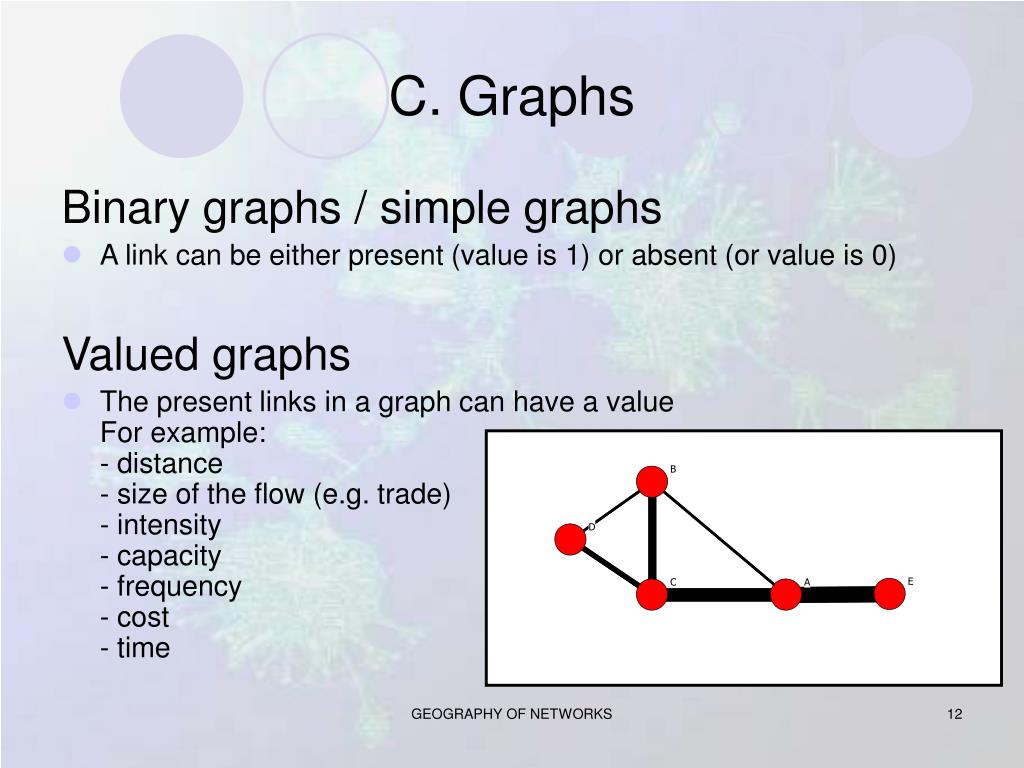 C. Graphs

Binary graphs / simple graphs

A link can be either present (value is 1) or absent (or value is 0)

Valued graphs

The present links in a graph can have a value
For example:
- distance
- size of the flow (e.g. trade)
- intensity
- capacity
- frequency
- cost
- time

B
D
C
A
E

GEOGRAPHY OF NETWORKS

12